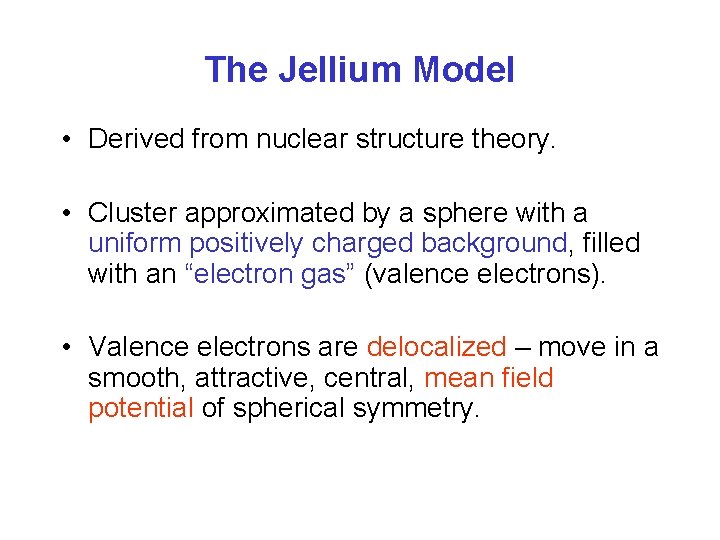 The Jellium Model

• Derived from nuclear structure theory.

• Cluster approximated by a sphere with a uniform positively charged background, filled with an “electron gas” (valence electrons).

• Valence electrons are delocalized – move in a smooth, attractive, central, mean field potential of spherical symmetry.